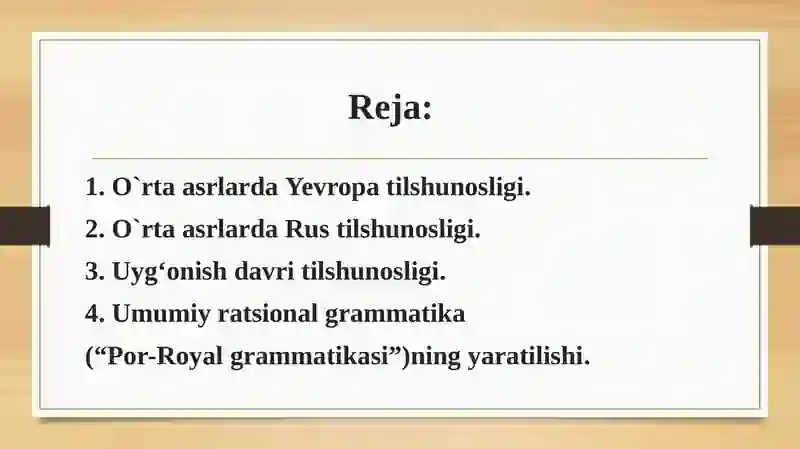 Reja:

1. O`rta asrlarda Yevropa tilshunosligi.
2. O`rta asrlarda Rus tilshunosligi.
3. Uyg‘onish davri tilshunosligi.
4. Umumiy ratsional grammatika (“Por-Royal grammatikasi”)ning yaratilishi.